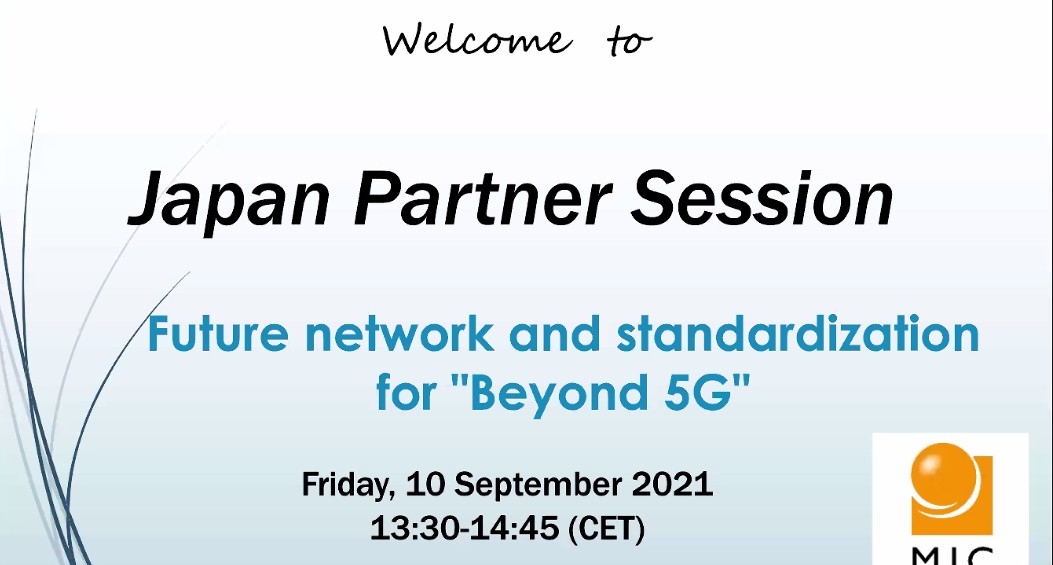 Welcome to

Japan Partner Session

Future network and standardization for "Beyond 5G"

Friday, 10 September 2021
13:30-14:45 (CET)

MIC